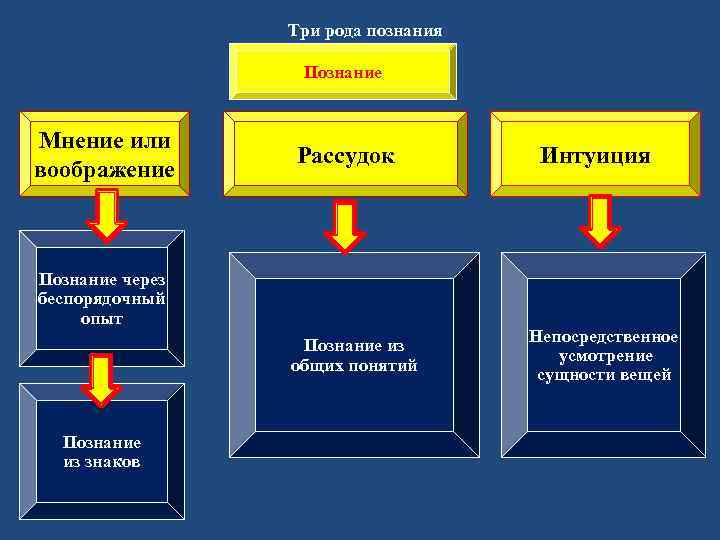 Три рода познания

Познание

Мнение или воображение

Рассудок

Интуиция

Познание через беспорядочный опыт

Познание из знаков

Познание из общих понятий

Непосредственное усмотрение сущности вещей